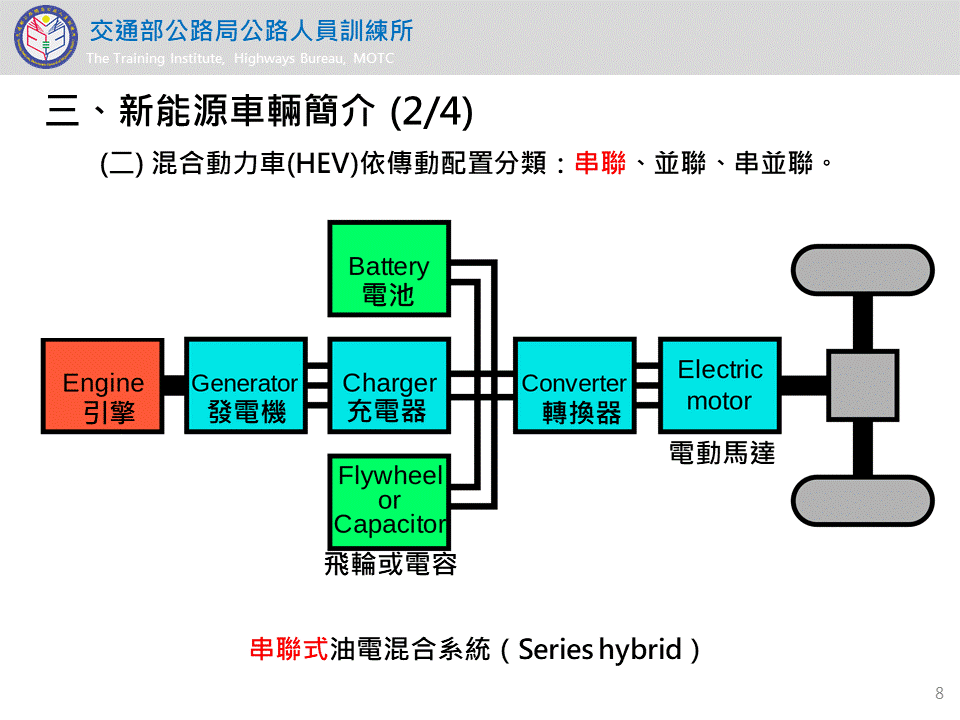 交通部公路局公路人員訓練所
The Training Institute, Highways Bureau, MOTC

三、新能源車輛簡介 (2/4)

(二) 混合動力車(HEV)依傳動配置分類：串聯、並聯、串並聯。

Battery
電池

Engine
引擎

Generator
發電機

Charger
充電器

Converter
轉換器

Electric
motor

電動馬達

Flywheel
or
Capacitor

飛輪或電容

串聯式油電混合系統（Series hybrid）

8